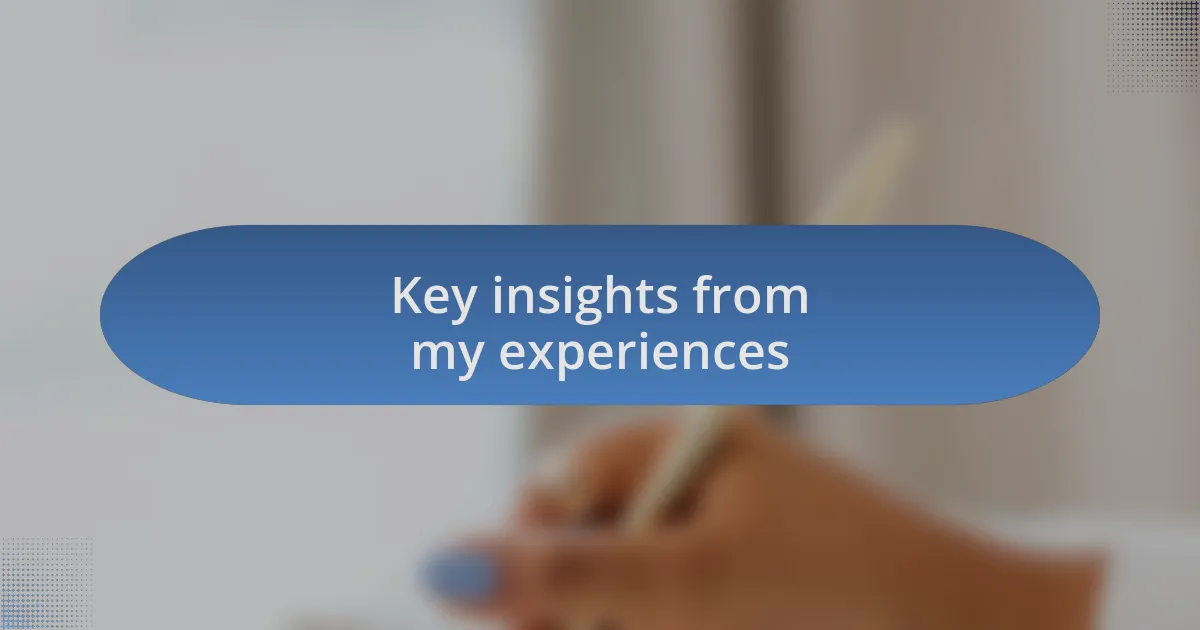 Key insights from my experiences